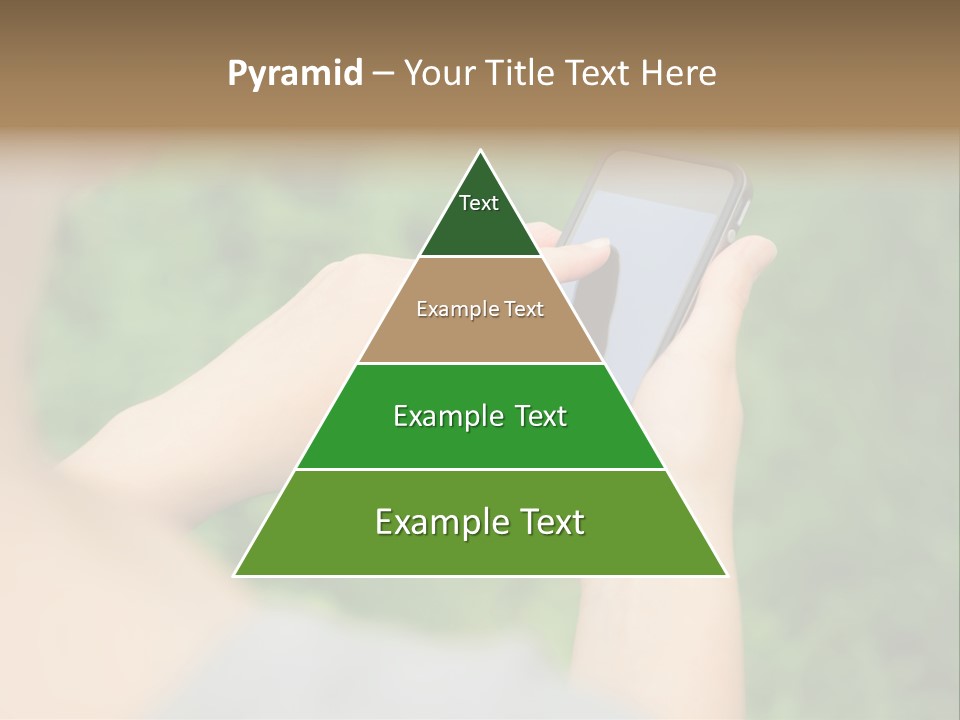 Pyramid – Your Title Text Here

Text

Example Text

Example Text

Example Text